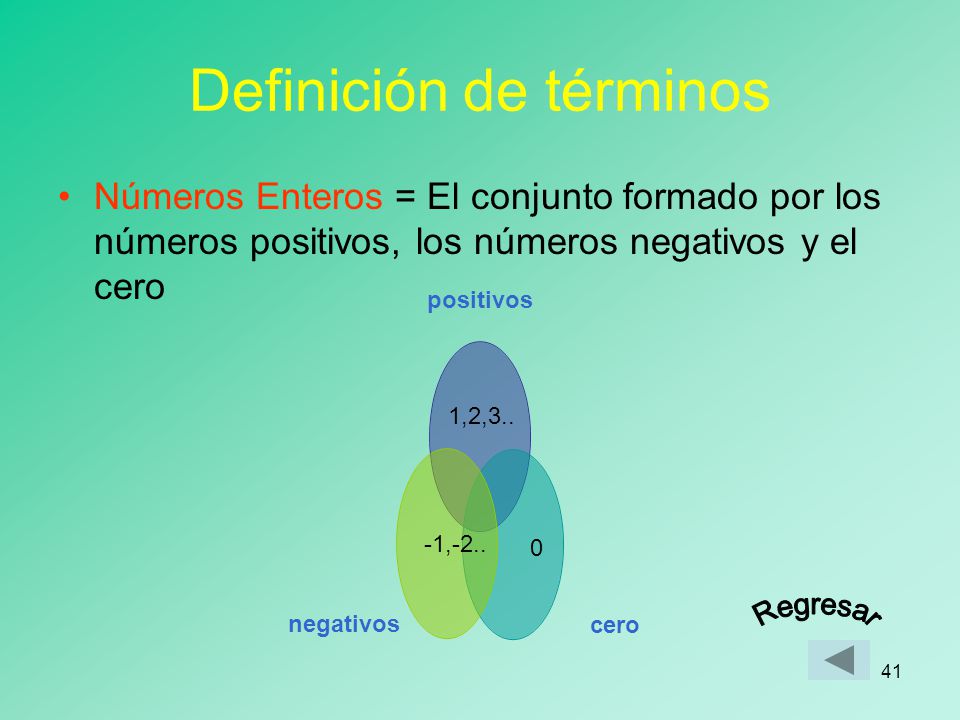 Definición de términos

• Números Enteros = El conjunto formado por los números positivos, los números negativos y el cero

positivos

1,2,3..

-1,-2..

0

negativos

cero

Regresar

41